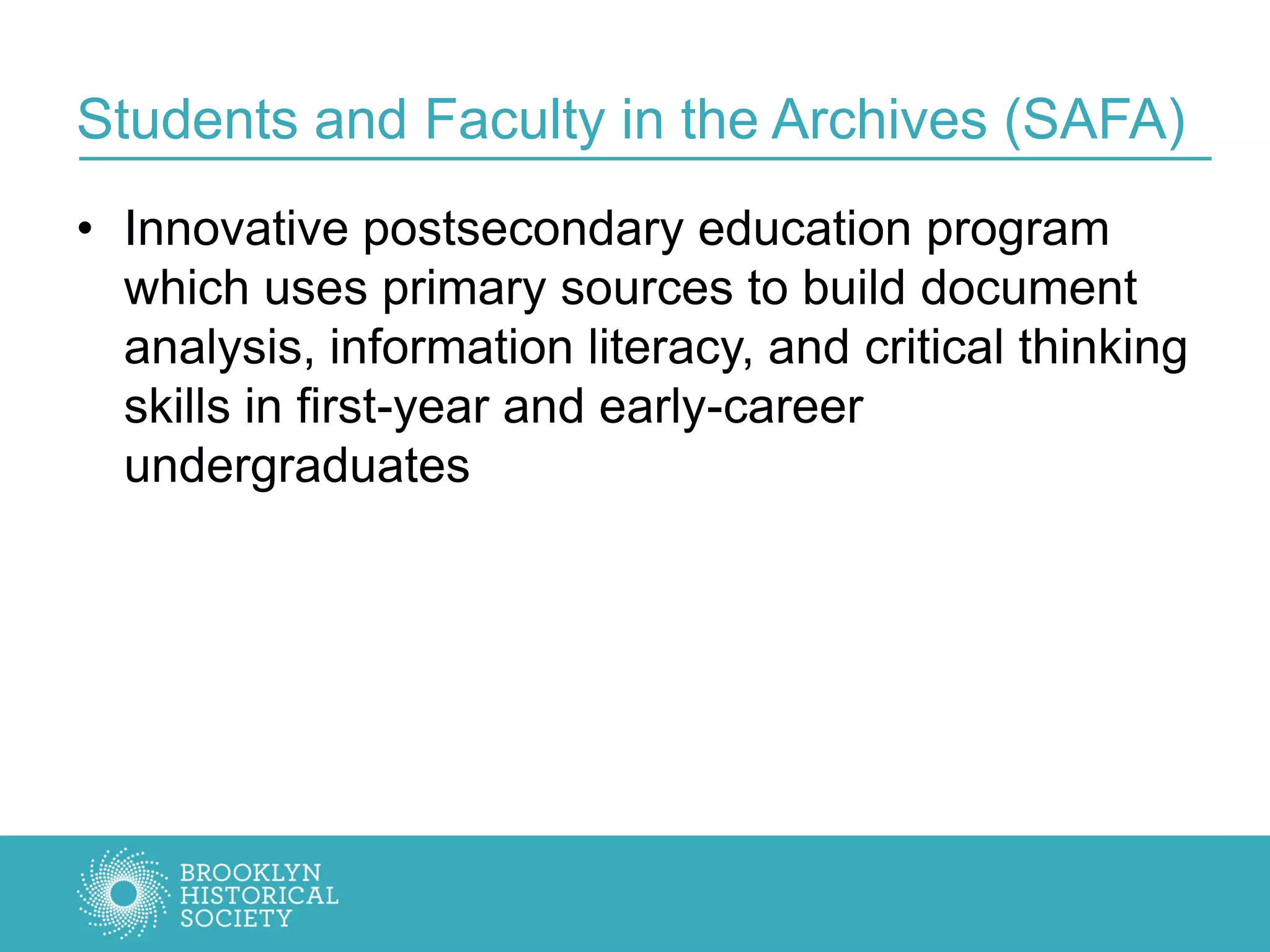 Students and Faculty in the Archives (SAFA)

• Innovative postsecondary education program which uses primary sources to build document analysis, information literacy, and critical thinking skills in first-year and early-career undergraduates

BROOKLYN HISTORICAL SOCIETY